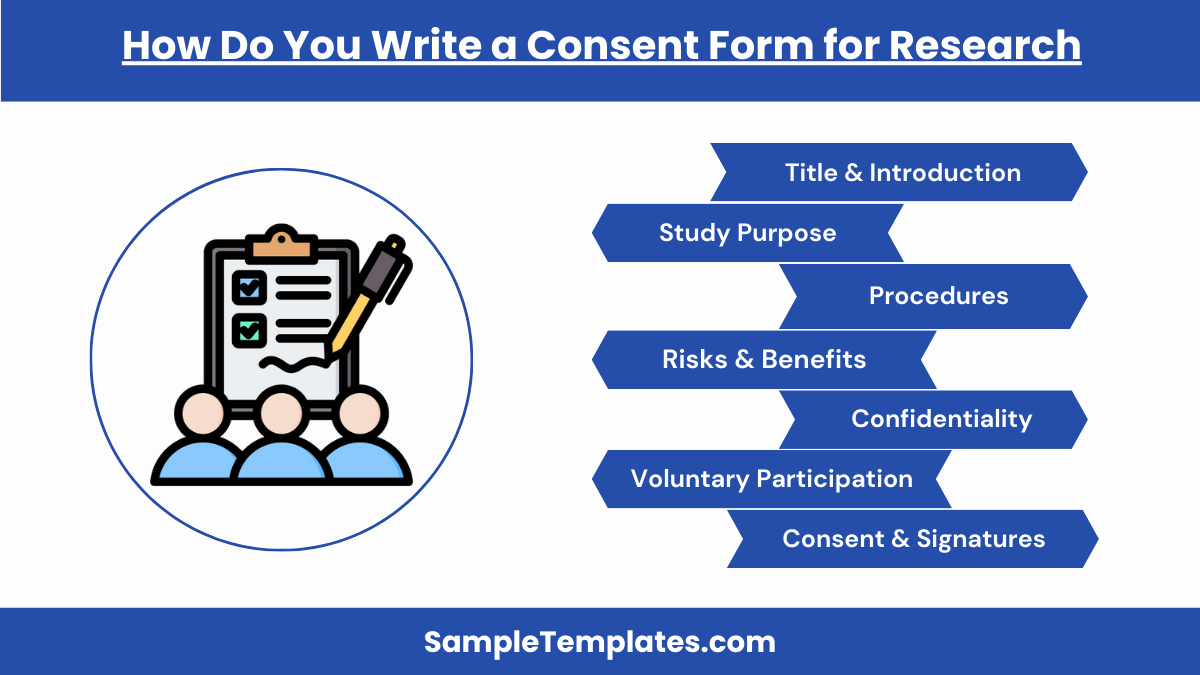 How Do You Write a Consent Form for Research

Title & Introduction

Study Purpose

Procedures

Risks & Benefits

Confidentiality

Voluntary Participation

Consent & Signatures

SampleTemplates.com